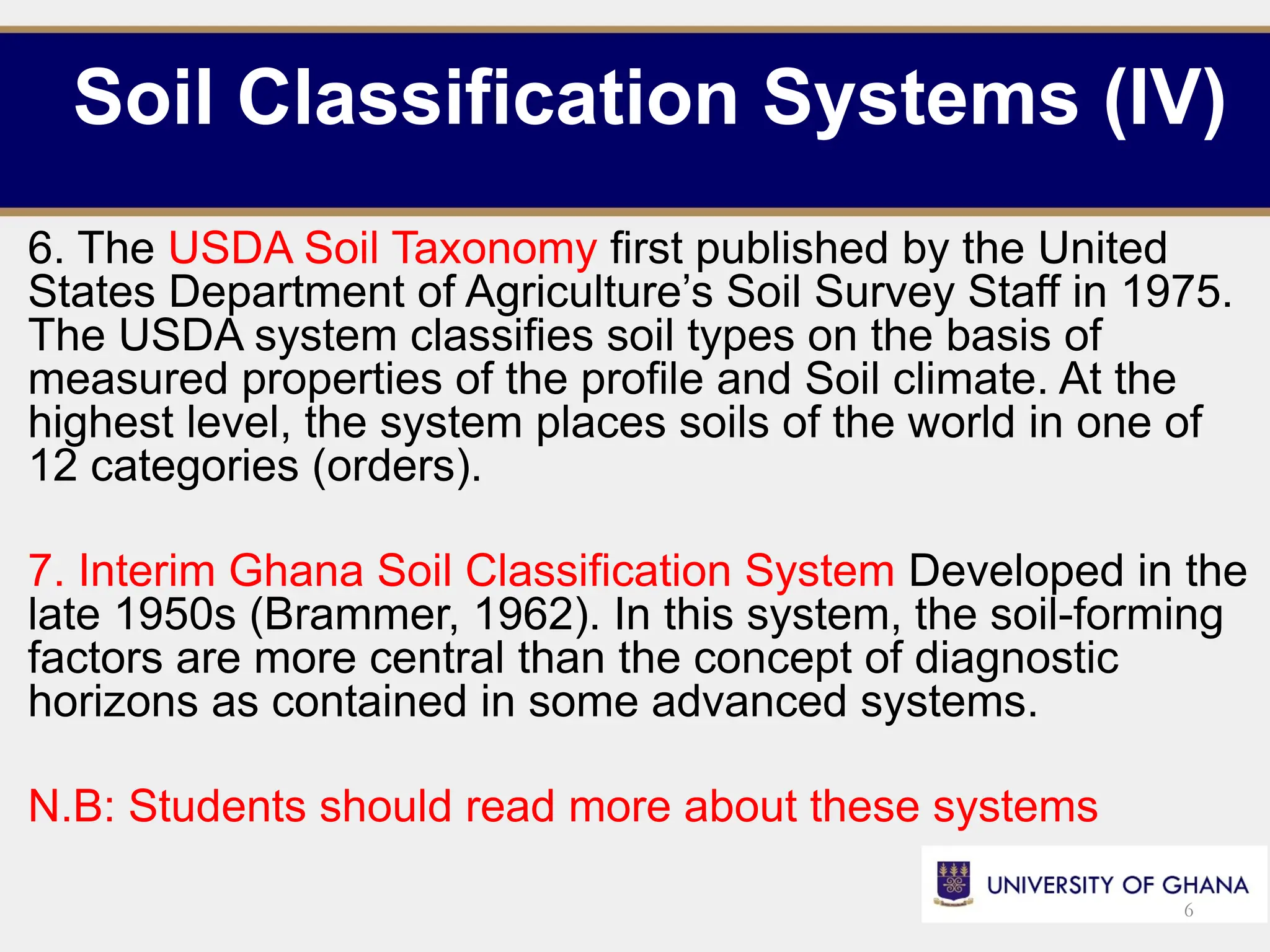 Soil Classification Systems (IV)

6. The USDA Soil Taxonomy first published by the United States Department of Agriculture's Soil Survey Staff in 1975. The USDA system classifies soil types on the basis of measured properties of the profile and Soil climate. At the highest level, the system places soils of the world in one of 12 categories (orders).

7. Interim Ghana Soil Classification System Developed in the late 1950s (Brammer, 1962). In this system, the soil-forming factors are more central than the concept of diagnostic horizons as contained in some advanced systems.

N.B: Students should read more about these systems

UNIVERSITY OF GHANA

6